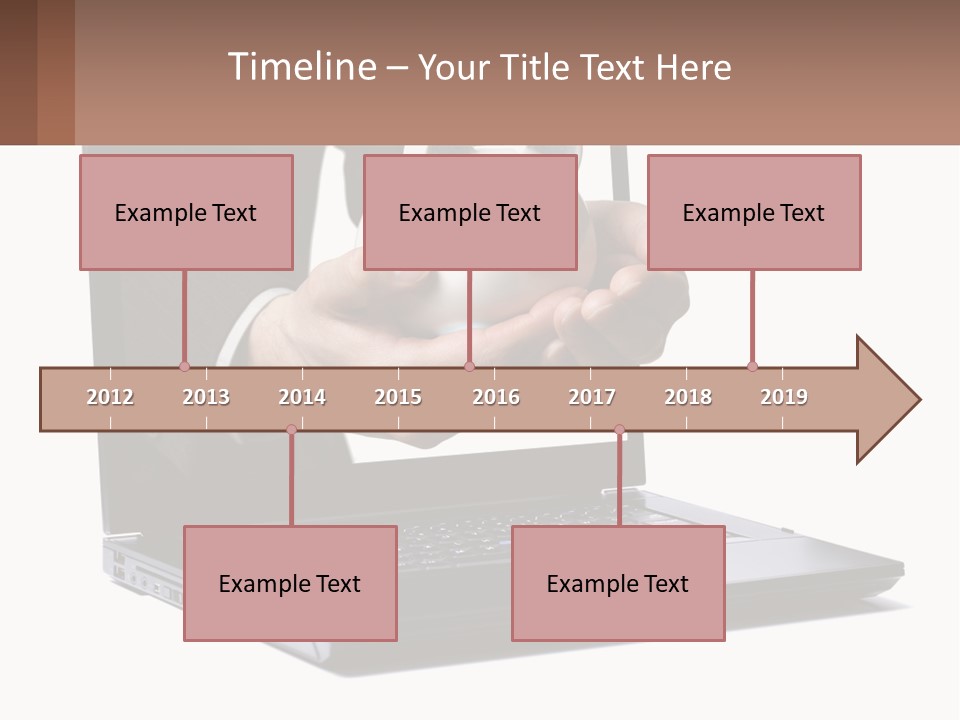 Timeline – Your Title Text Here

Example Text

Example Text

Example Text

2012 2013 2014 2015 2016 2017 2018 2019

Example Text

Example Text